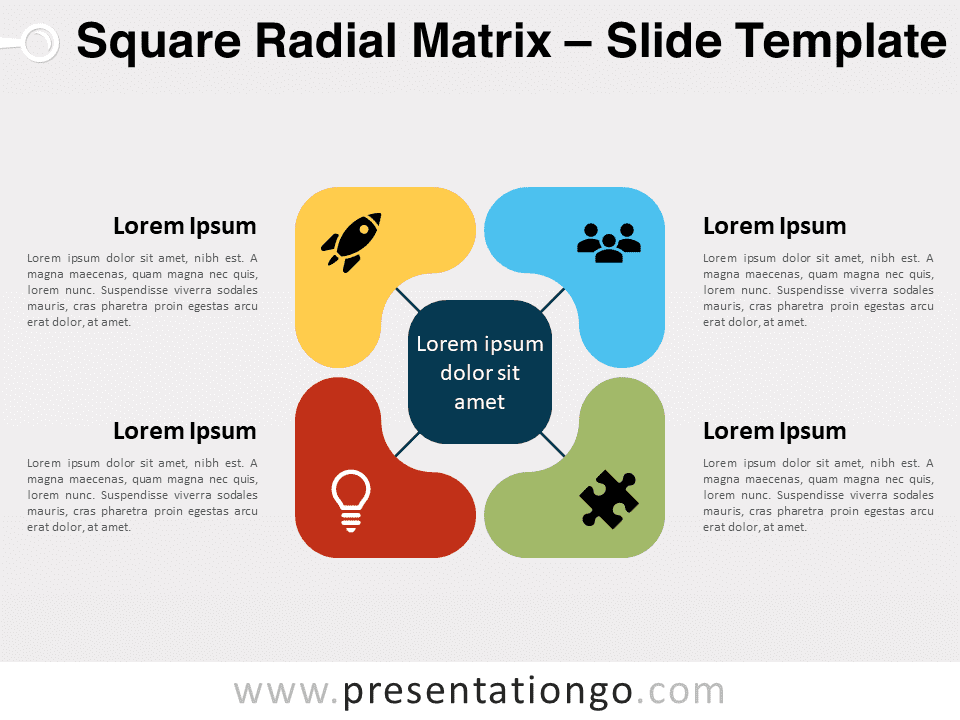 Square Radial Matrix – Slide Template

Lorem Ipsum

Lorem ipsum dolor sit amet, nibh est. A magna maecenas, quam magna nec quis, lorem nunc. Suspendisse viverra sodales mauris, cras pharetra proin egestas arcu erat dolor, at amet.

Lorem Ipsum

Lorem ipsum dolor sit amet, nibh est. A magna maecenas, quam magna nec quis, lorem nunc. Suspendisse viverra sodales mauris, cras pharetra proin egestas arcu erat dolor, at amet.

Lorem ipsum dolor sit amet

Lorem Ipsum

Lorem ipsum dolor sit amet, nibh est. A magna maecenas, quam magna nec quis, lorem nunc. Suspendisse viverra sodales mauris, cras pharetra proin egestas arcu erat dolor, at amet.

Lorem Ipsum

Lorem ipsum dolor sit amet, nibh est. A magna maecenas, quam magna nec quis, lorem nunc. Suspendisse viverra sodales mauris, cras pharetra proin egestas arcu erat dolor, at amet.

www.presentationgo.com